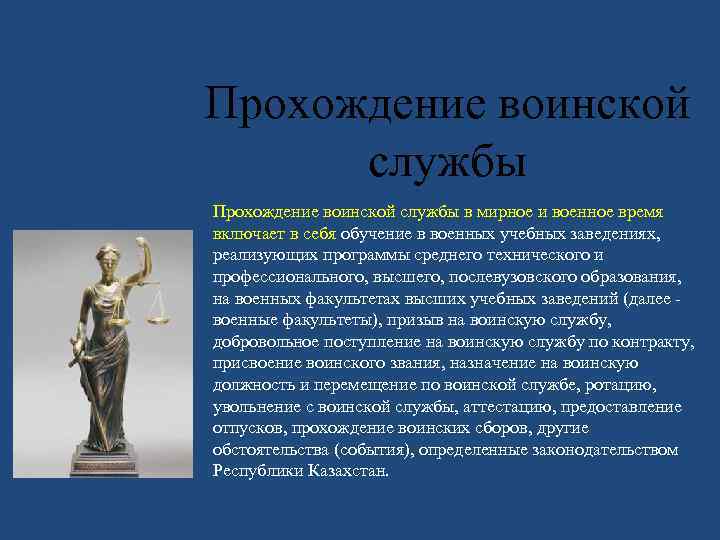 Прохождение воинской службы

Прохождение воинской службы в мирное и военное время включает в себя обучение в военных учебных заведениях, реализующих программы среднего технического и профессионального, высшего, послевузовского образования, на военных факультетах высших учебных заведений (далее - военные факультеты), призыв на воинскую службу, добровольное поступление на воинскую службу по контракту, присвоение воинского звания, назначение на воинскую должность и перемещение по воинской службе, ротацию, увольнение с воинской службы, аттестацию, предоставление отпусков, прохождение воинских сборов, другие обстоятельства (события), определенные законодательством Республики Казахстан.